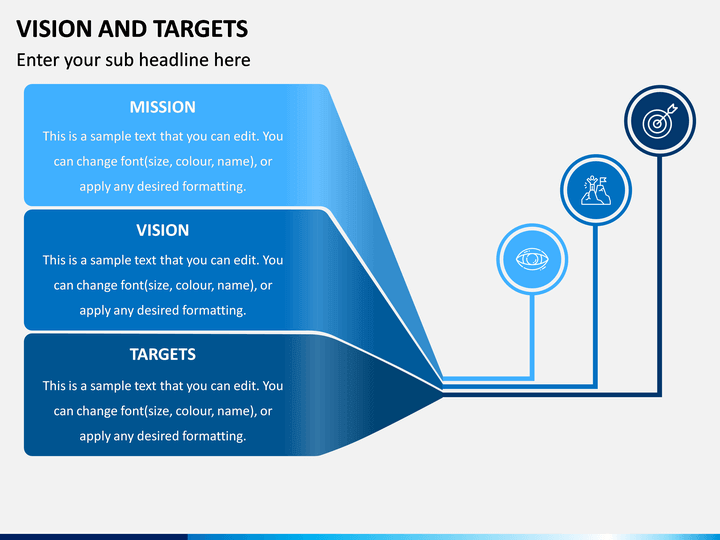 VISION AND TARGETS

Enter your sub headline here

MISSION

This is a sample text that you can edit. You can change font(size, colour, name), or apply any desired formatting.

VISION

This is a sample text that you can edit. You can change font(size, colour, name), or apply any desired formatting.

TARGETS

This is a sample text that you can edit. You can change font(size, colour, name), or apply any desired formatting.